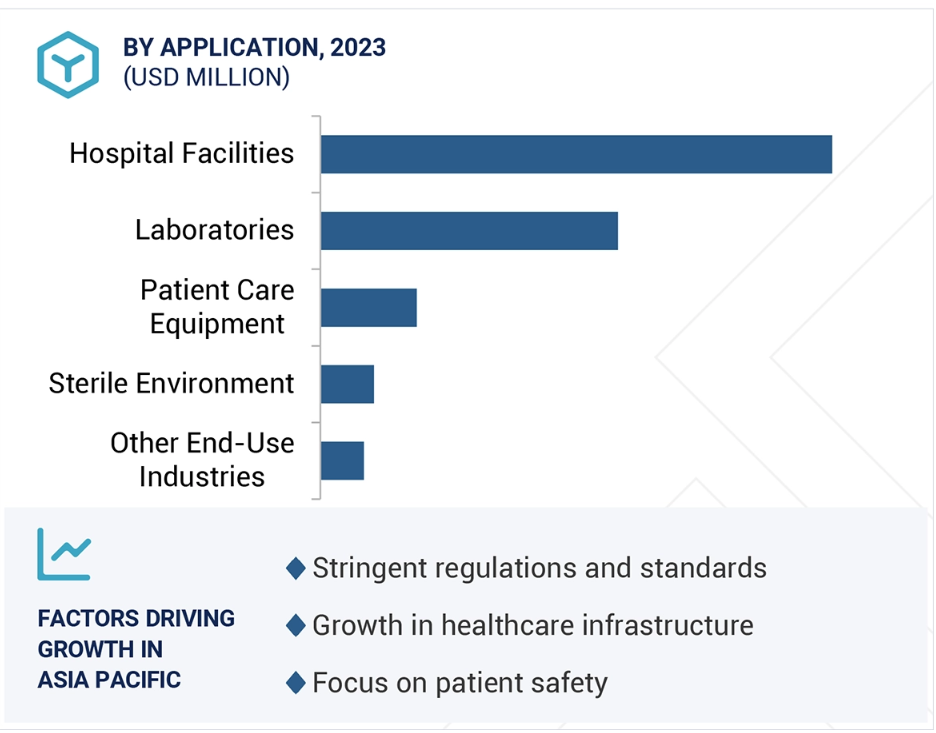 BY APPLICATION, 2023
(USD MILLION)

Hospital Facilities

Laboratories

Patient Care Equipment

Sterile Environment

Other End-Use Industries

FACTORS DRIVING GROWTH IN ASIA PACIFIC

◆ Stringent regulations and standards

◆ Growth in healthcare infrastructure

◆ Focus on patient safety